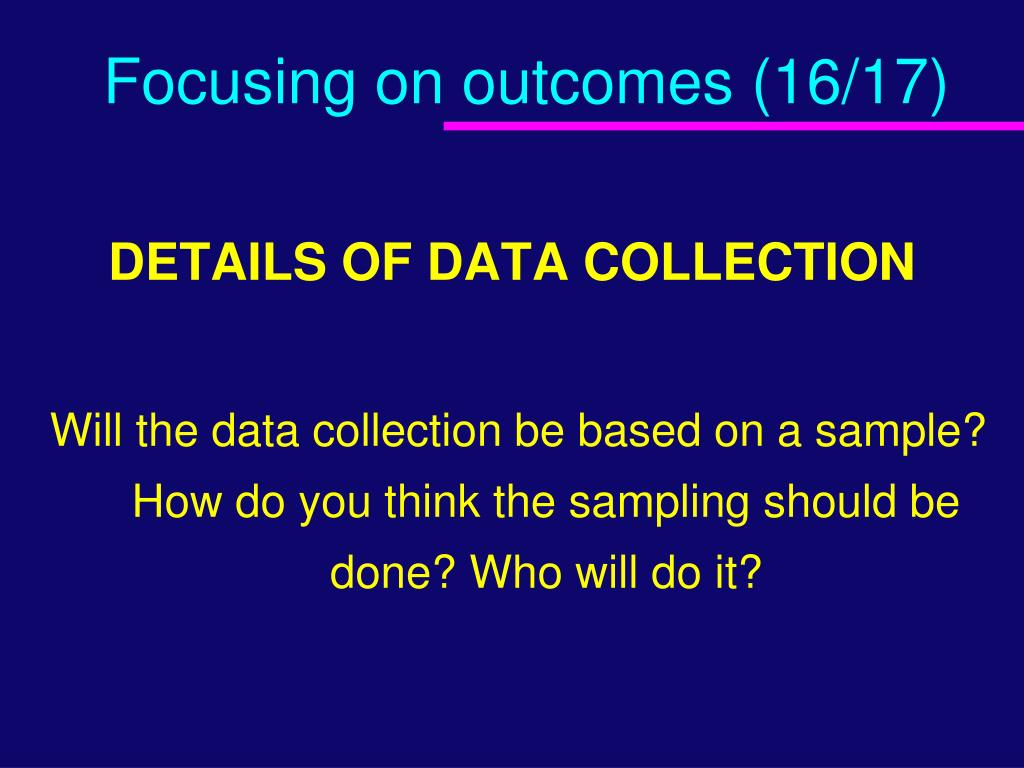 Focusing on outcomes (16/17)

DETAILS OF DATA COLLECTION

Will the data collection be based on a sample? How do you think the sampling should be done? Who will do it?